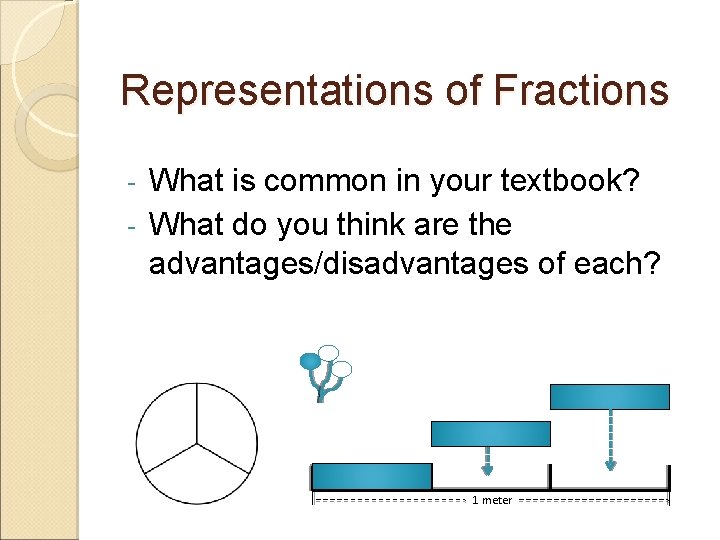 Representations of Fractions

- What is common in your textbook?
- What do you think are the advantages/disadvantages of each?

1 meter